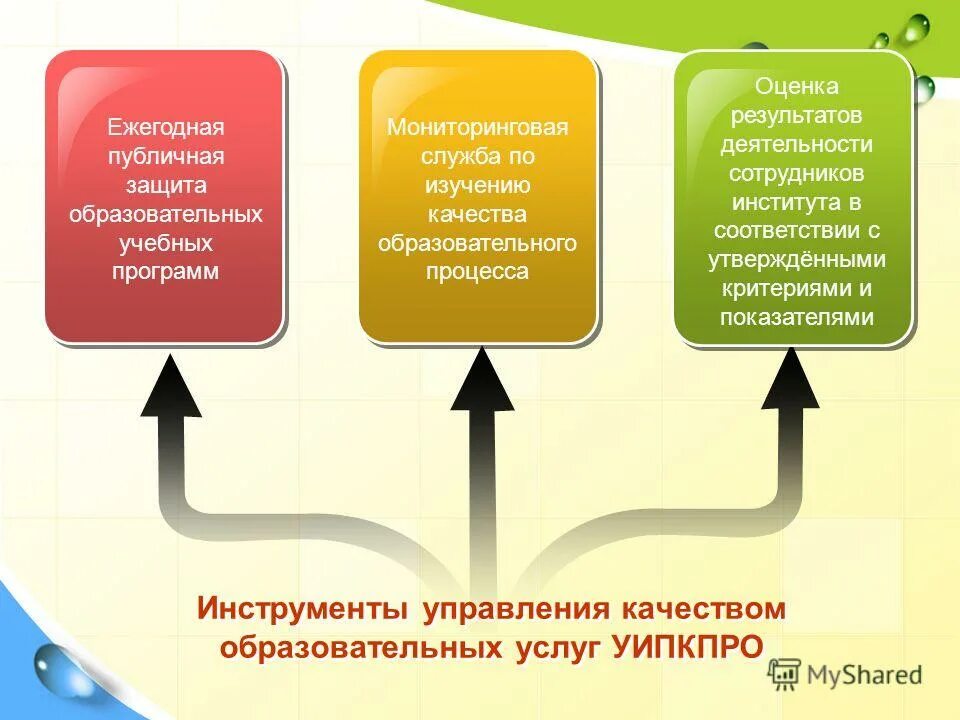 Ежегодная публичная защита образовательных учебных программ

Мониторинговая служба по изучению качества образовательного процесса

Оценка результатов деятельности сотрудников института в соответствии с утверждёнными критериями и показателями

Инструменты управления качеством образовательных услуг УИПКПРО

MyShared